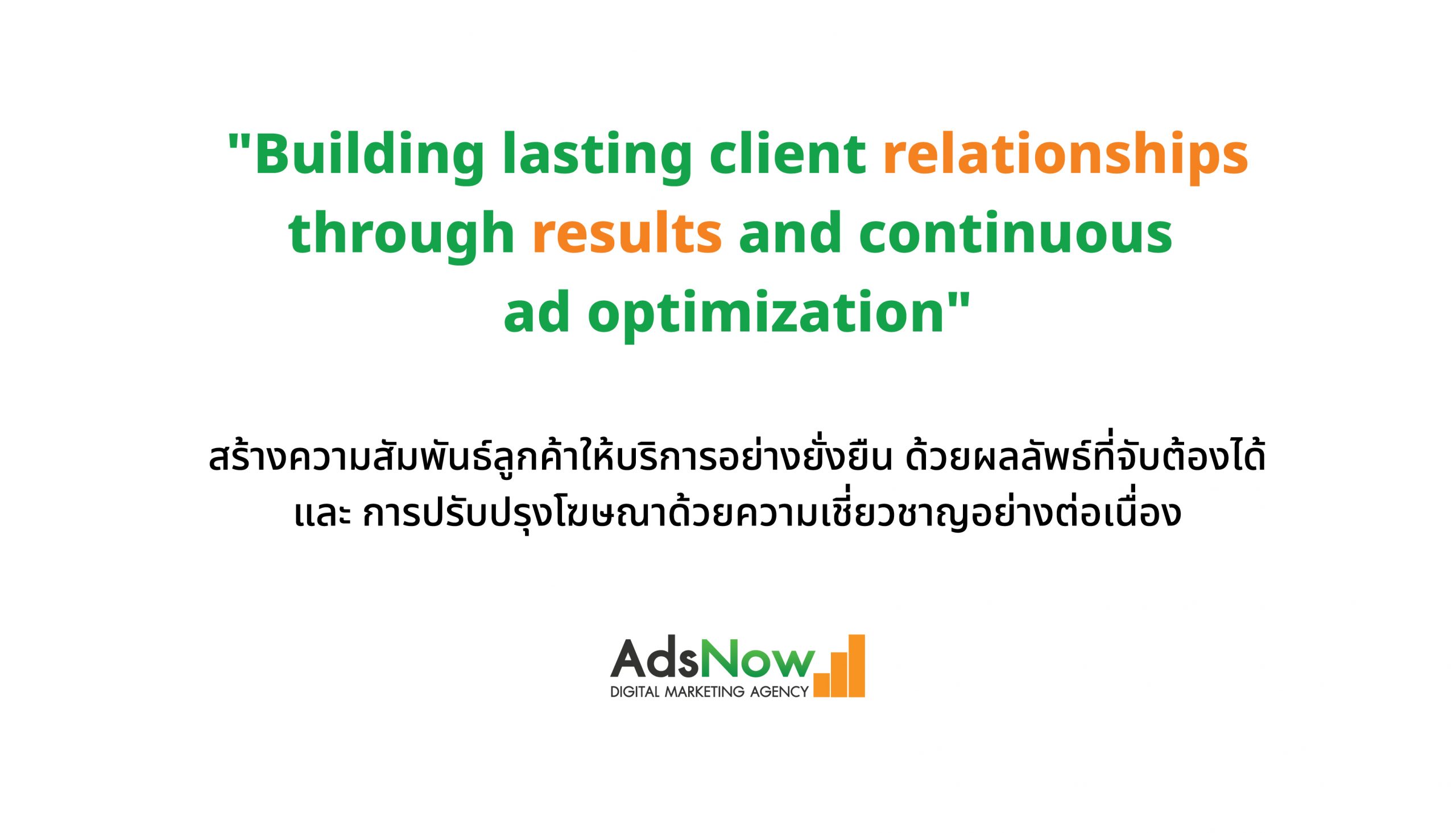 "Building lasting client relationships through results and continuous ad optimization"

สร้างความสัมพันธ์ลูกค้าให้บริการอย่างยั่งยืน ด้วยผลลัพธ์ที่จับต้องได้ และ การปรับปรุงโฆษณาด้วยความเชี่ยวชาญอย่างต่อเนื่อง

AdsNow
DIGITAL MARKETING AGENCY